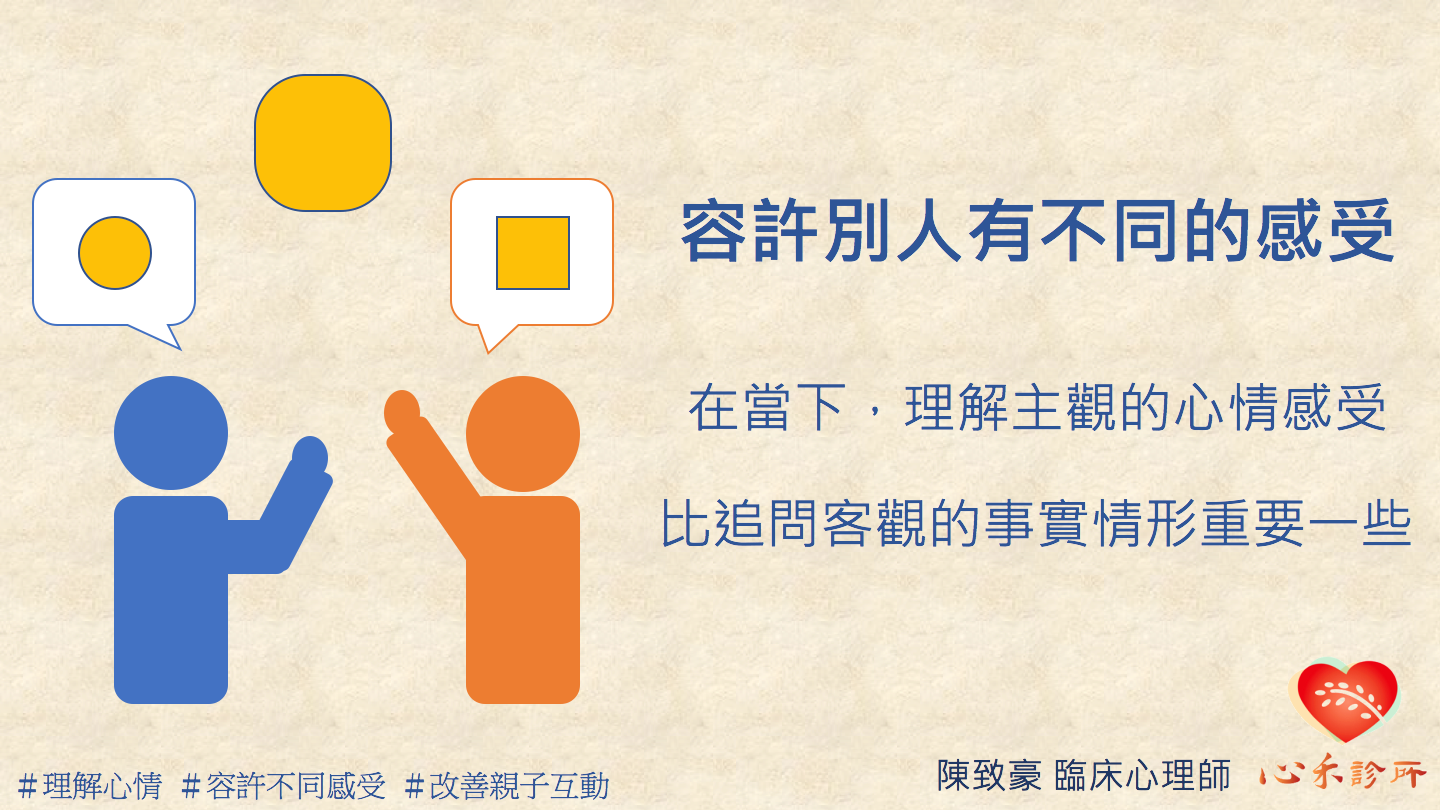 容許別人有不同的感受

在當下，理解主觀的心情感受

比追問客觀的事實情形重要一些

＃理解心情 ＃容許不同感受 ＃改善親子互動

陳致豪 臨床心理師 心禾診所